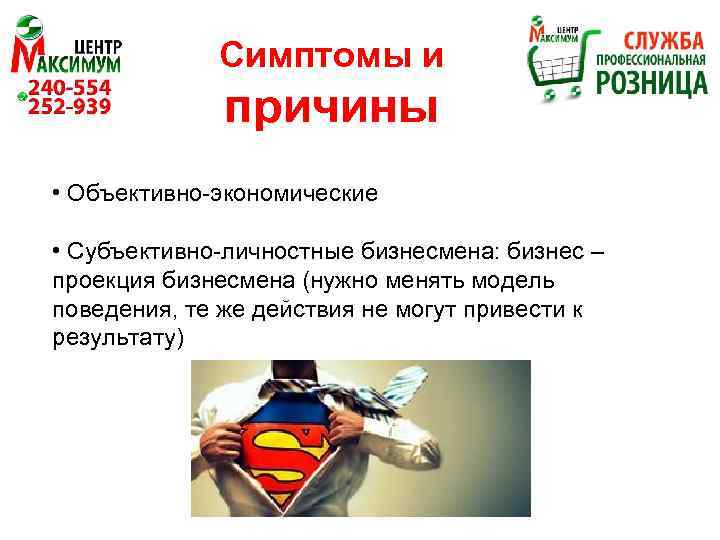 ЦЕНТР
МАКСИМУМ
240-554
252-939

Симптомы и причины

ЦЕНТР
МАКСИМУМ
СЛУЖБА
ПРОФЕССИОНАЛЬНАЯ
РОЗНИЦА

• Объективно-экономические

• Субъективно-личностные бизнесмена: бизнес – проекция бизнесмена (нужно менять модель поведения, те же действия не могут привести к результату)

S